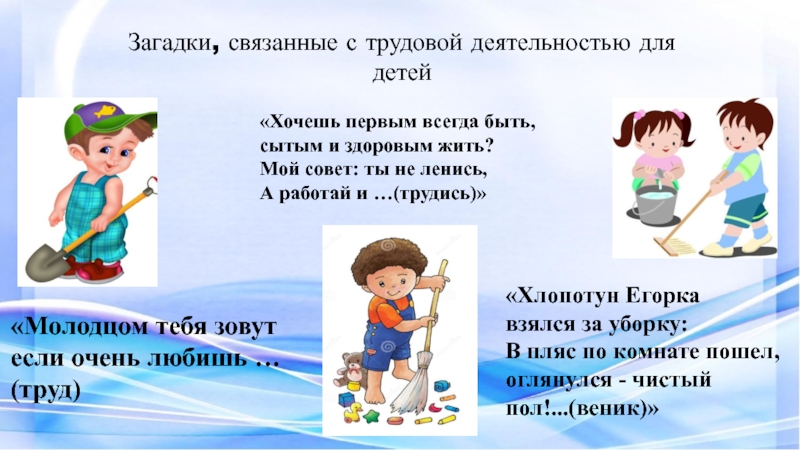 Загадки, связанные с трудовой деятельностью для детей

«Хочешь первым всегда быть,
сытым и здоровым жить?
Мой совет: ты не ленись,
А работай и …(трудись)»

«Молодцом тебя зовут
если очень любишь …
(труд)

«Хлопотун Егорка
взялся за уборку:
В пляс по комнате пошел,
оглянулся - чистый
пол!...(веник)»